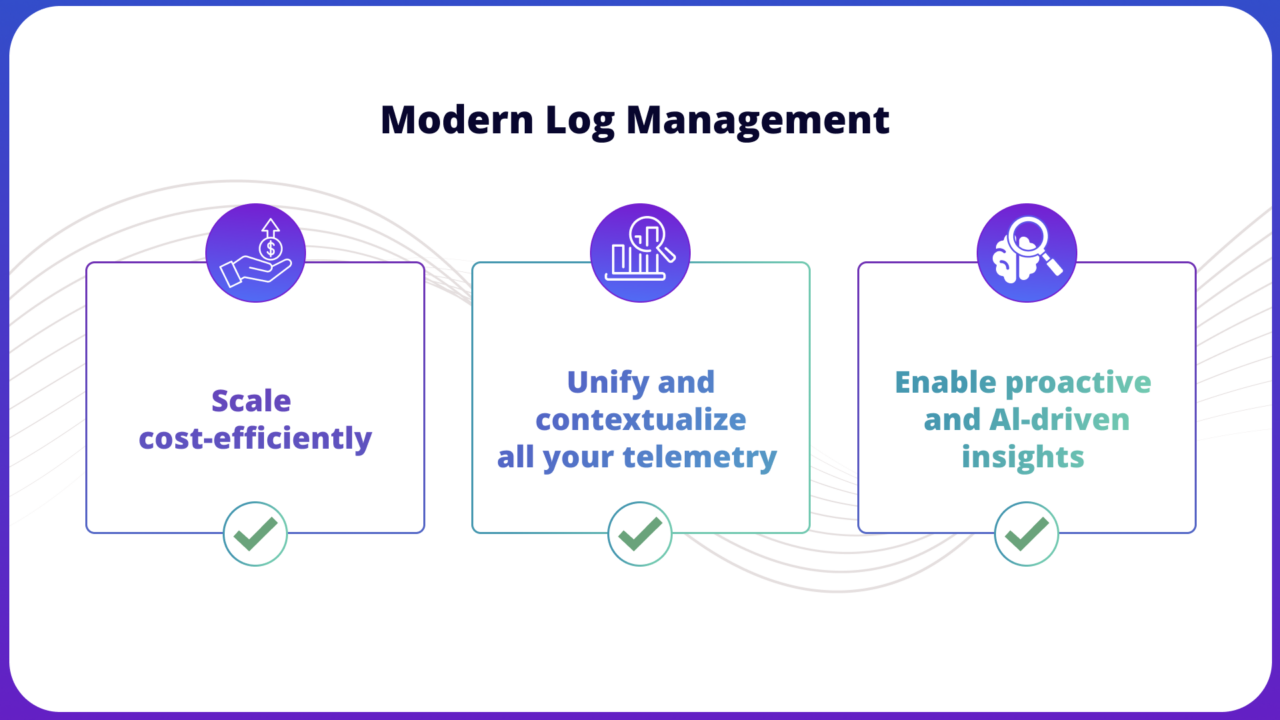 Modern Log Management

Scale cost-efficiently

Unify and contextualize all your telemetry

Enable proactive and AI-driven insights